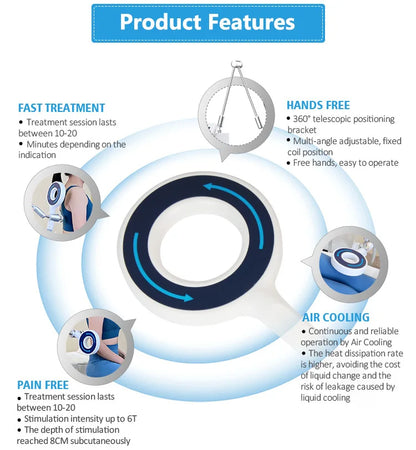 Product Features

FAST TREATMENT
• Treatment session lasts between 10-20
• Minutes depending on the indication

HANDS FREE
• 360° telescopic positioning bracket
• Multi-angle adjustable, fixed coil position
• Free hands, easy to operate

AIR COOLING
• Continuous and reliable operation by Air Cooling
• The heat dissipation rate is higher, avoiding the cost of liquid change and the risk of leakage caused by liquid cooling

PAIN FREE
• Treatment session lasts between 10-20
• Stimulation intensity up to 6T
• The depth of stimulation reached 8CM subcutaneously